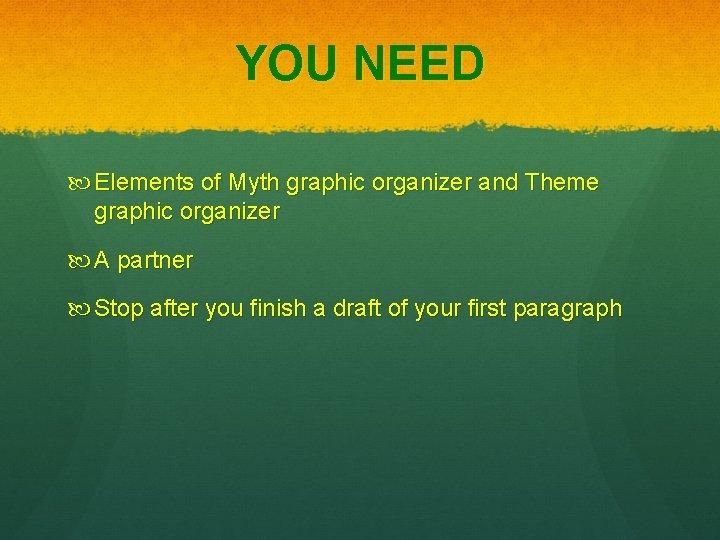 YOU NEED

Elements of Myth graphic organizer and Theme graphic organizer

A partner

Stop after you finish a draft of your first paragraph